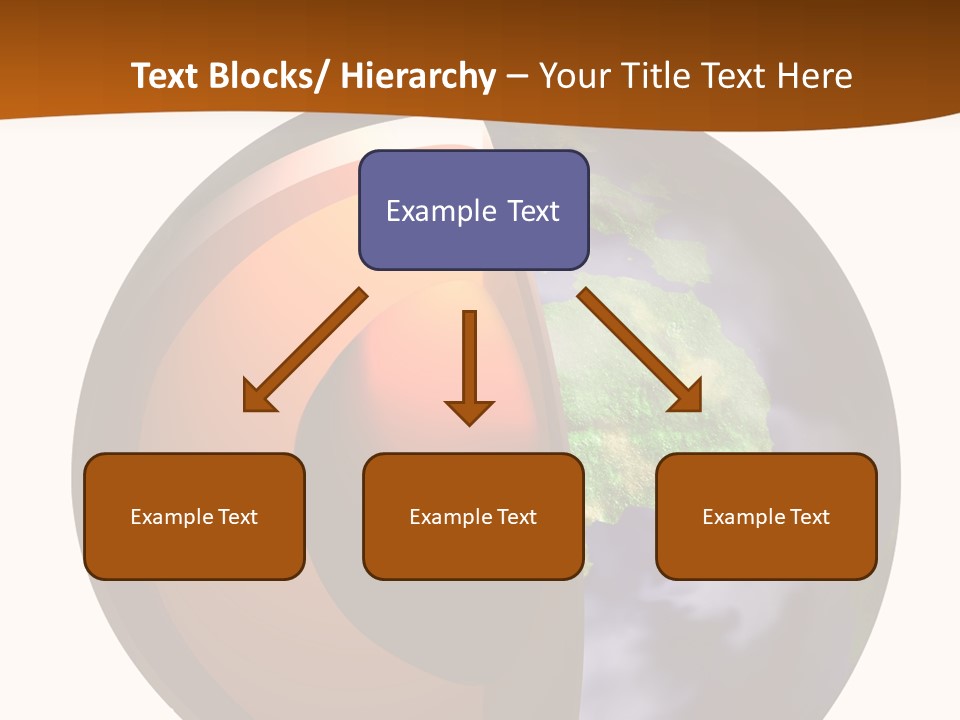 Text Blocks/ Hierarchy – Your Title Text Here

Example Text

Example Text

Example Text

Example Text